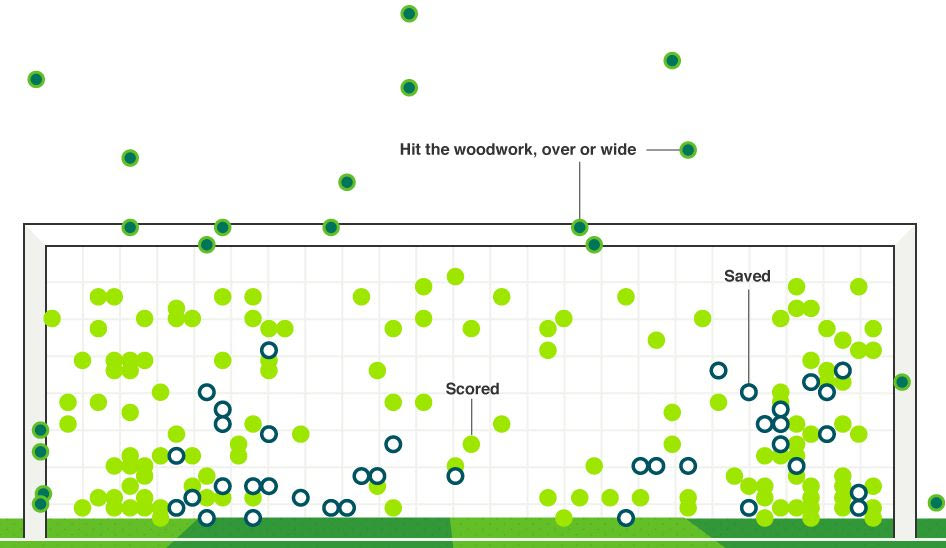 Hit the woodwork, over or wide

Saved

Scored